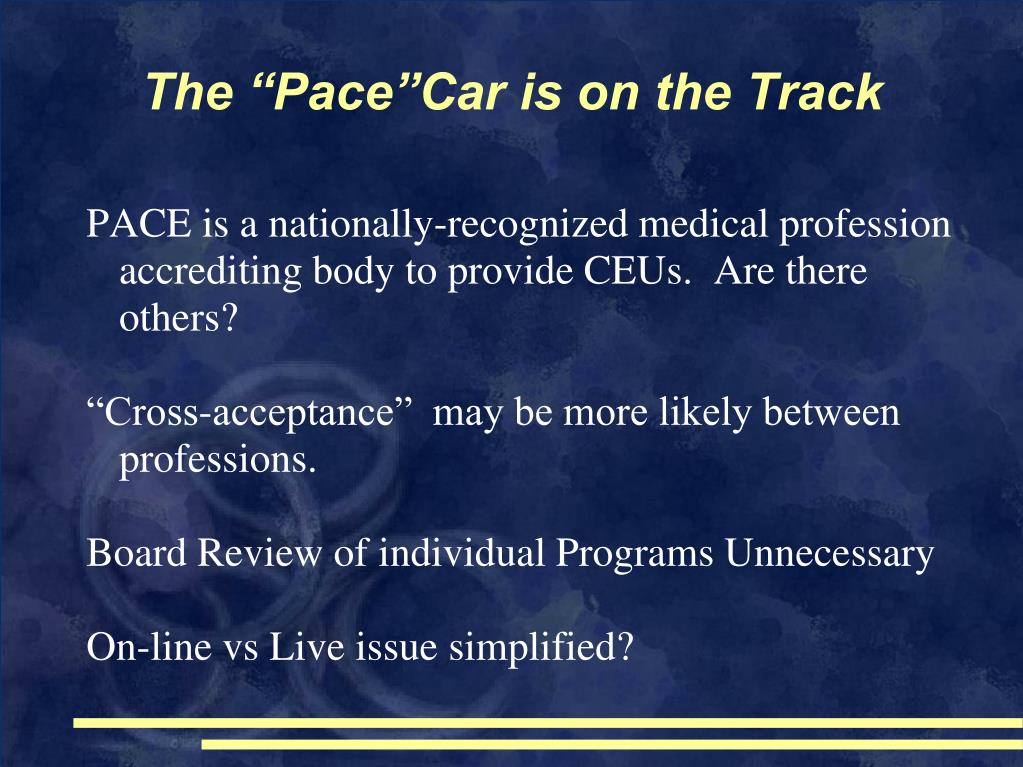 The “Pace”Car is on the Track

PACE is a nationally-recognized medical profession accrediting body to provide CEUs. Are there others?

“Cross-acceptance” may be more likely between professions.

Board Review of individual Programs Unnecessary

On-line vs Live issue simplified?